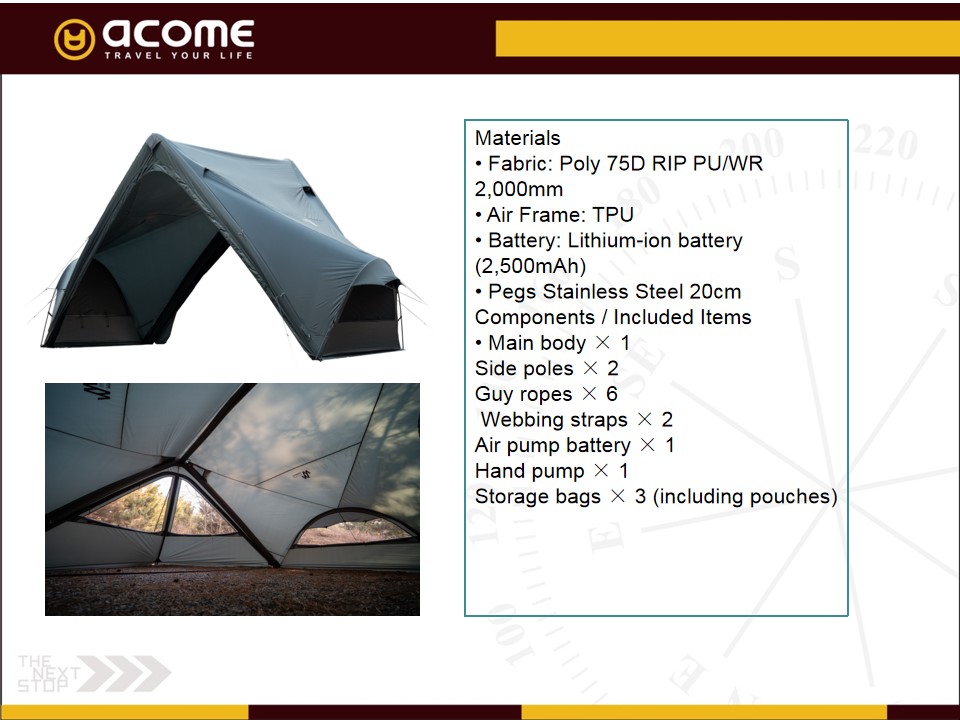 acome
TRAVEL YOUR LIFE

Materials
• Fabric: Poly 75D RIP PU/WR 2,000mm
• Air Frame: TPU
• Battery: Lithium-ion battery (2,500mAh)
• Pegs Stainless Steel 20cm
Components / Included Items
• Main body × 1
Side poles × 2
Guy ropes × 6
Webbing straps × 2
Air pump battery × 1
Hand pump × 1
Storage bags × 3 (including pouches)

THE NEXT STOP